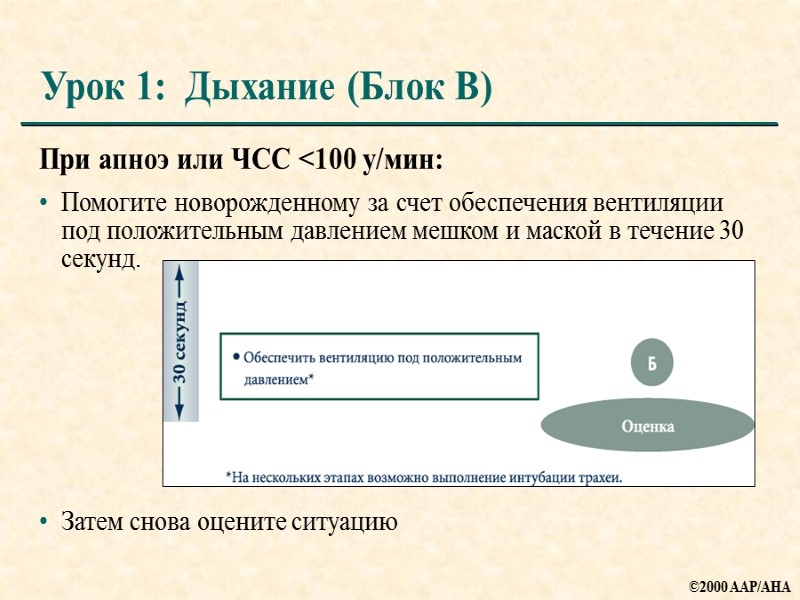 Урок 1: Дыхание (Блок В)

При апноэ или ЧСС <100 у/мин:

• Помогите новорожденному за счет обеспечения вентиляции под положительным давлением мешком и маской в течение 30 секунд.

30 секунд

• Обеспечить вентиляцию под положительным давлением*

Б

Оценка

*На нескольких этапах возможно выполнение интубации трахеи.

• Затем снова оцените ситуацию

©2000 AAP/AHA